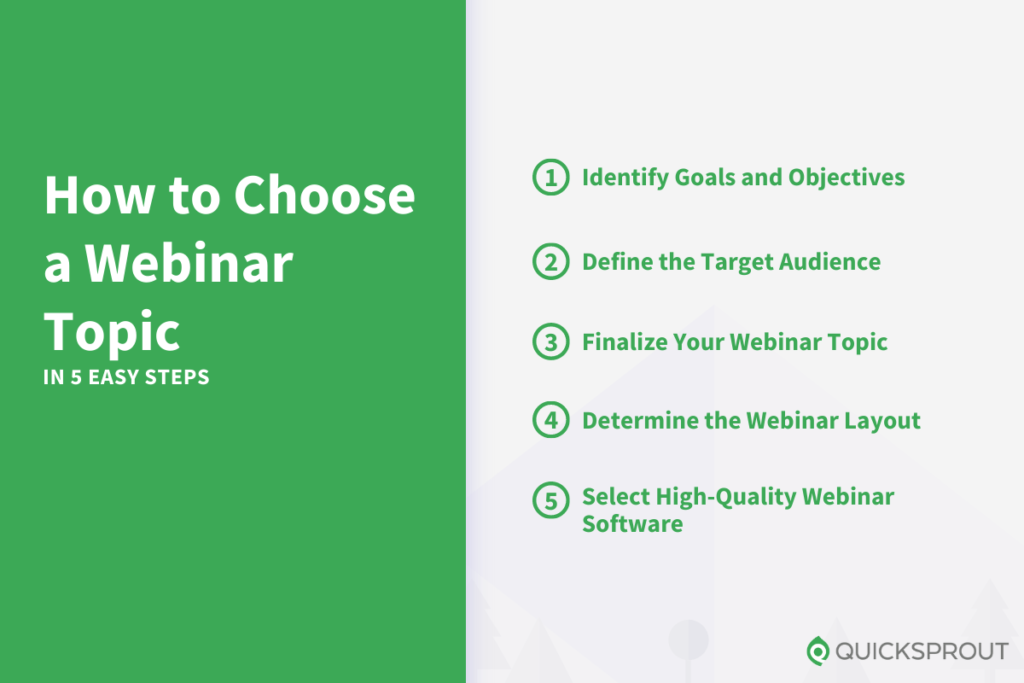 How to Choose a Webinar Topic
IN 5 EASY STEPS

1 Identify Goals and Objectives

2 Define the Target Audience

3 Finalize Your Webinar Topic

4 Determine the Webinar Layout

5 Select High-Quality Webinar Software

QUICKSPROUT